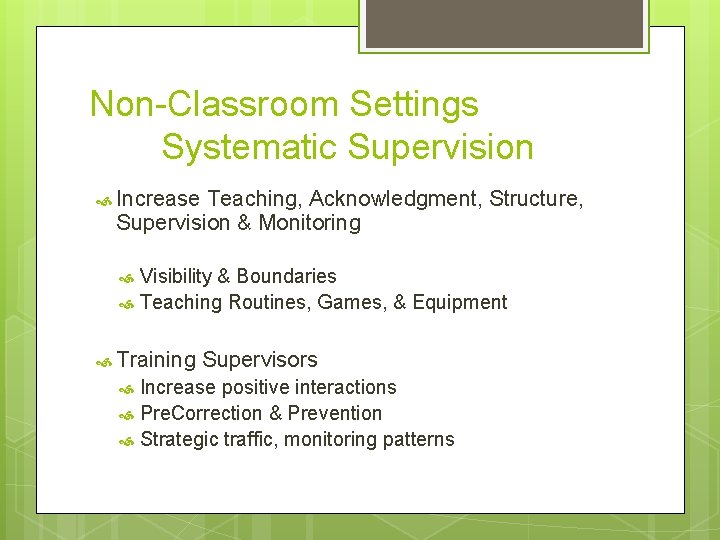 Non-Classroom Settings
Systematic Supervision

Increase Teaching, Acknowledgment, Structure, Supervision & Monitoring

Visibility & Boundaries
Teaching Routines, Games, & Equipment

Training Supervisors
Increase positive interactions
PreCorrection & Prevention
Strategic traffic, monitoring patterns